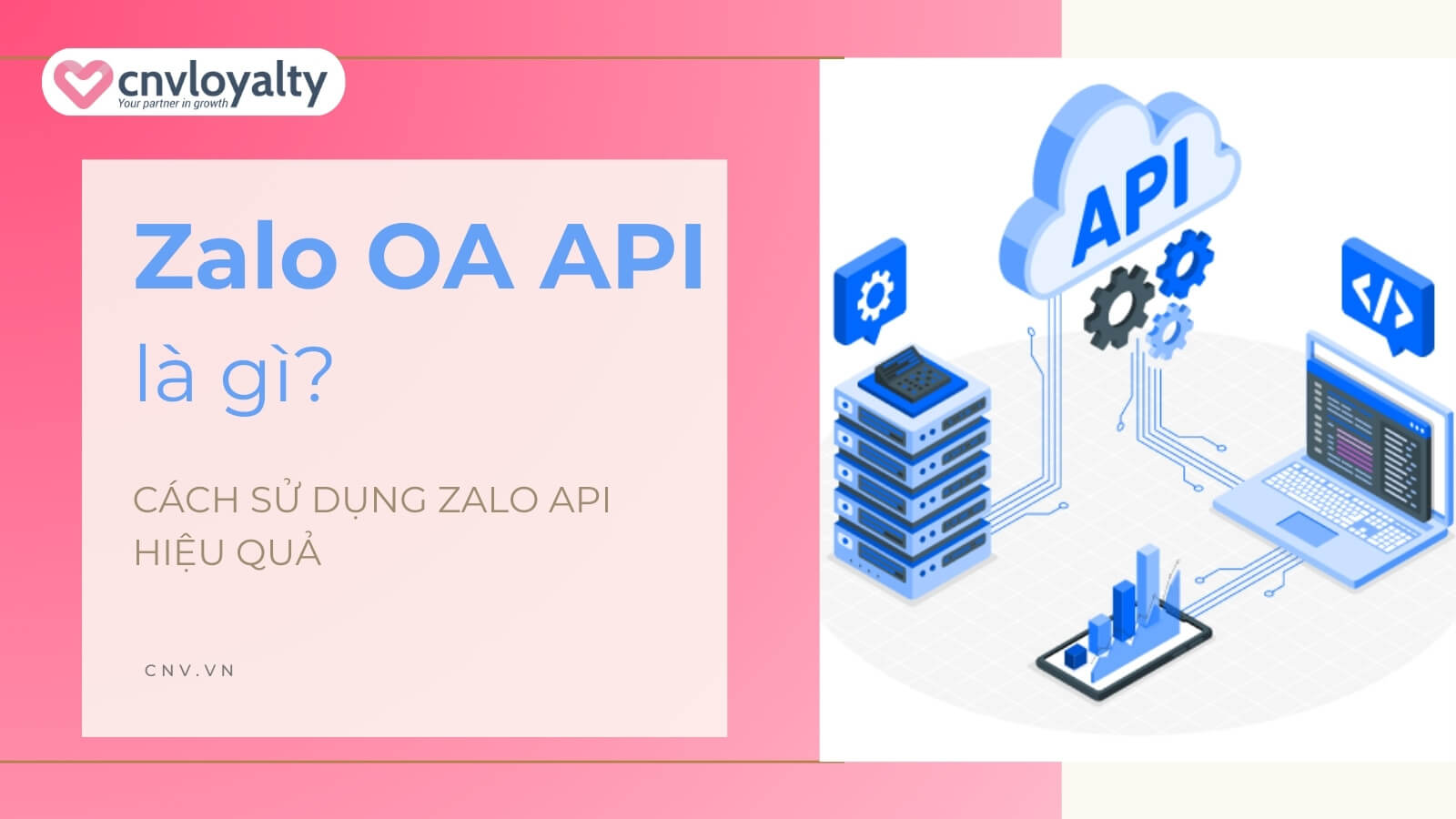 cnvloyalty
Your partner in growth

Zalo OA API
là gì?

CÁCH SỬ DỤNG ZALO API HIỆU QUẢ

CNV.VN

API

</>